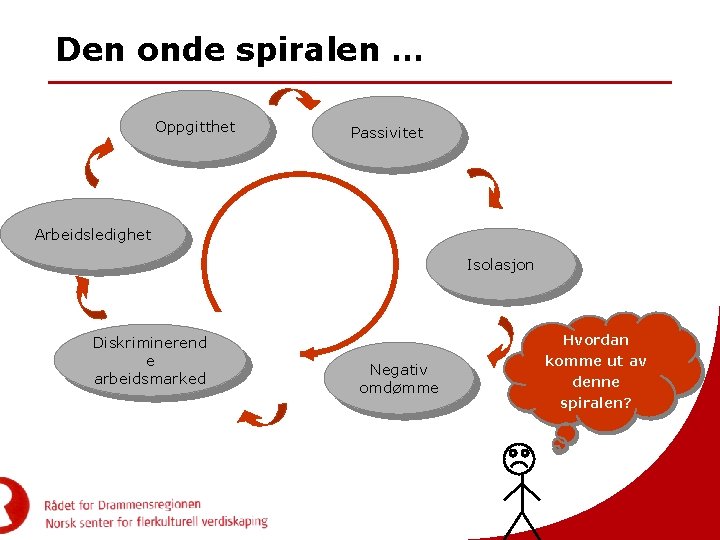 Den onde spiralen ...

Oppgitthet

Passivitet

Isolasjon

Negativ omdømme

Diskriminerend e arbeidsmarked

Arbeidsledighet

Hvordan komme ut av denne spiralen?

Rådet for Drammensregionen
Norsk senter for flerkulturell verdiskaping